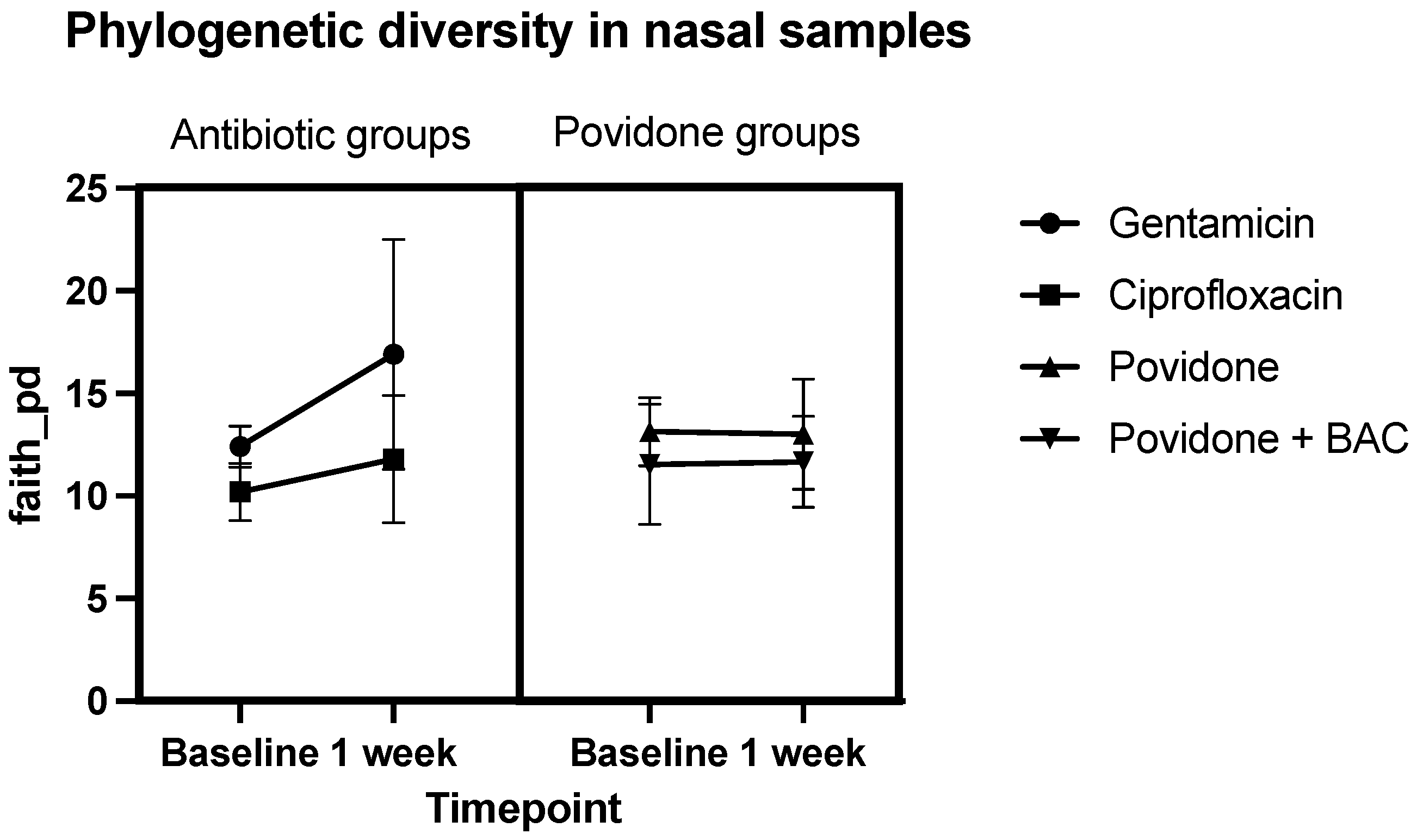 Phylogenetic diversity in nasal samples

Antibiotic groups

Povidone groups

faith_pd

25

20

15

10

5

0

Baseline 1 week

Baseline 1 week

Timepoint

Gentamicin

Ciprofloxacin

Povidone

Povidone + BAC